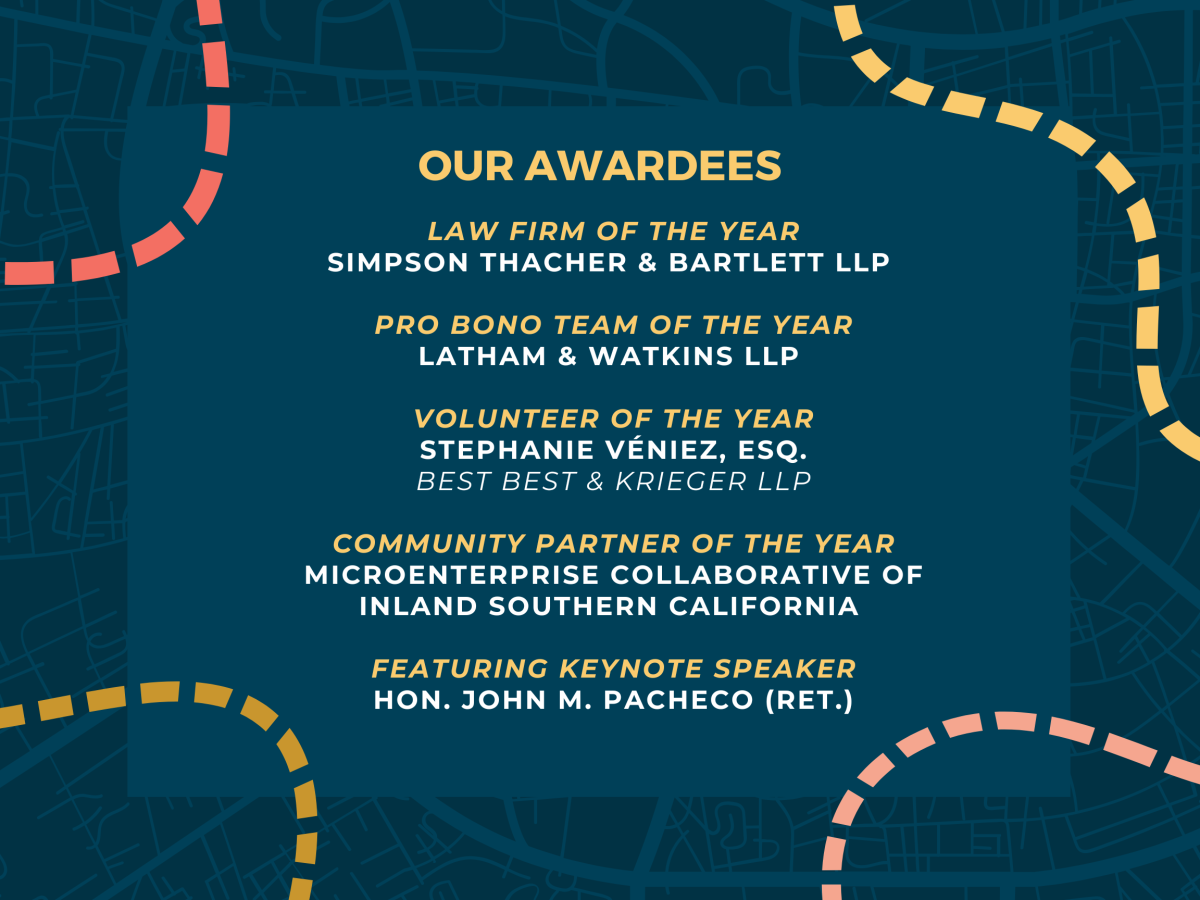 OUR AWARDEES

LAW FIRM OF THE YEAR
SIMPSON THACHER & BARTLETT LLP

PRO BONO TEAM OF THE YEAR
LATHAM & WATKINS LLP

VOLUNTEER OF THE YEAR
STEPHANIE VÉNIEZ, ESQ.
BEST BEST & KRIEGER LLP

COMMUNITY PARTNER OF THE YEAR
MICROENTERPRISE COLLABORATIVE OF INLAND SOUTHERN CALIFORNIA

FEATURING KEYNOTE SPEAKER
HON. JOHN M. PACHECO (RET.)